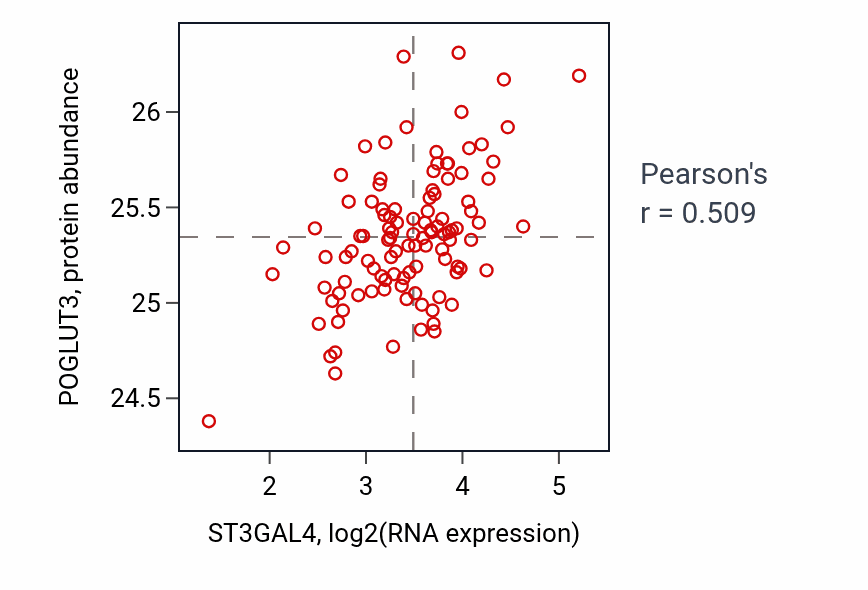 POGLUT3, protein abundance

26
25.5
25
24.5

2
3
4
5

ST3GAL4, log2(RNA expression)

Pearson's
r = 0.509